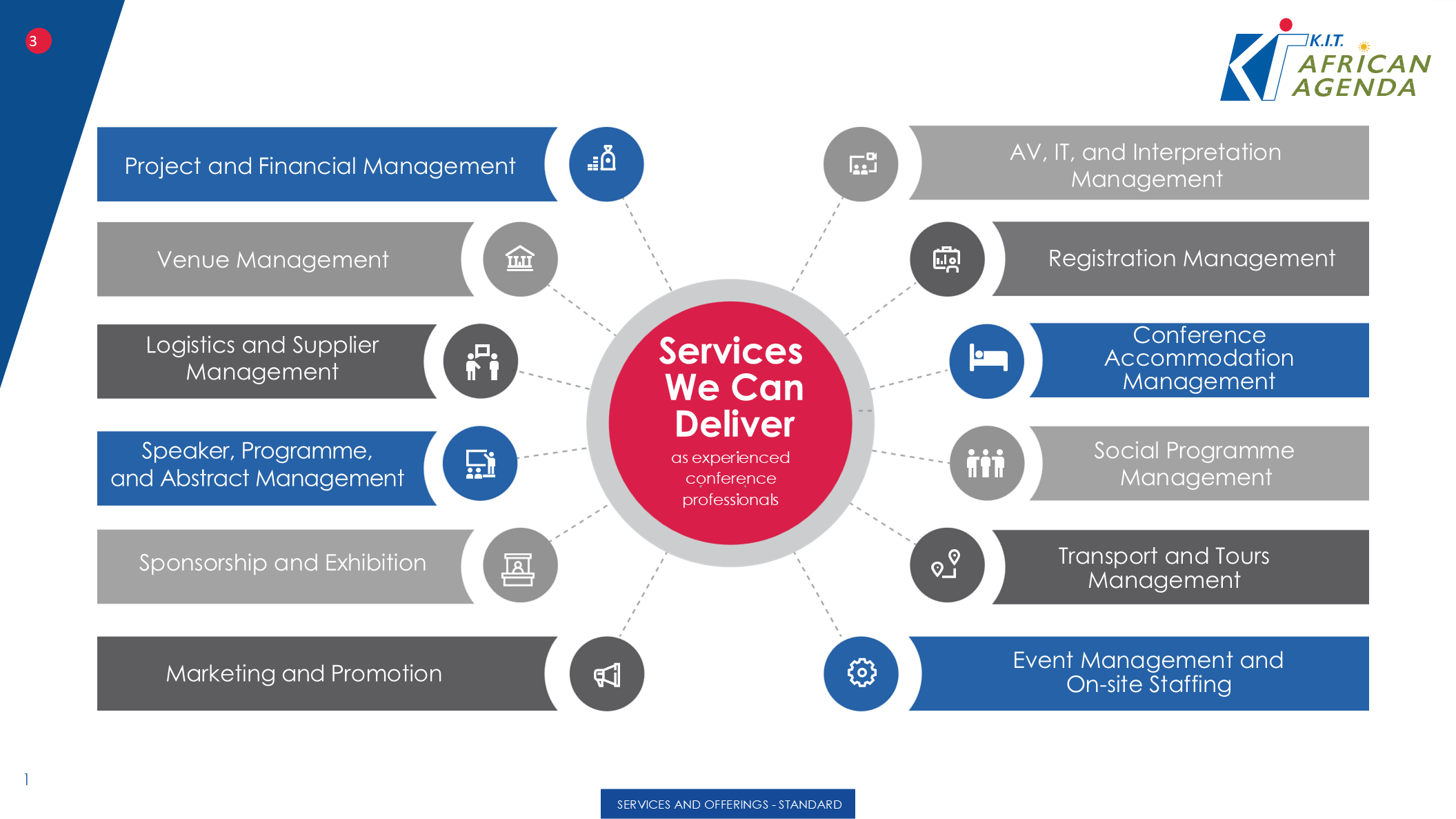 3

K.I.T. AFRICAN AGENDA

Project and Financial Management

Venue Management

Logistics and Supplier Management

Speaker, Programme, and Abstract Management

Sponsorship and Exhibition

Marketing and Promotion

Services We Can Deliver
as experienced conference professionals

AV, IT, and Interpretation Management

Registration Management

Conference Accommodation Management

Social Programme Management

Transport and Tours Management

Event Management and On-site Staffing

1

SERVICES AND OFFERINGS - STANDARD